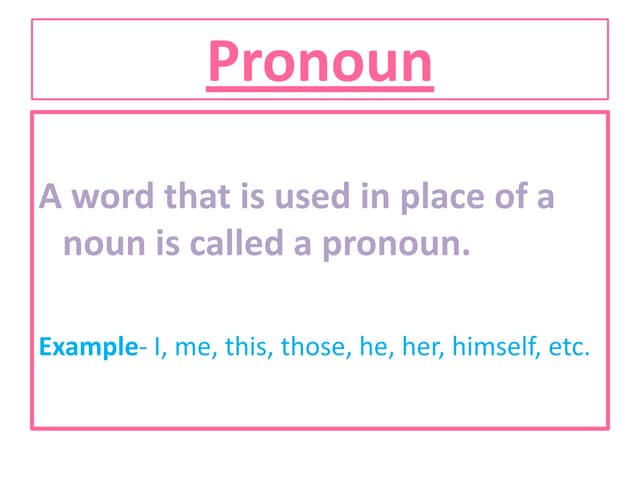 Pronoun

A word that is used in place of a noun is called a pronoun.

Example- I, me, this, those, he, her, himself, etc.